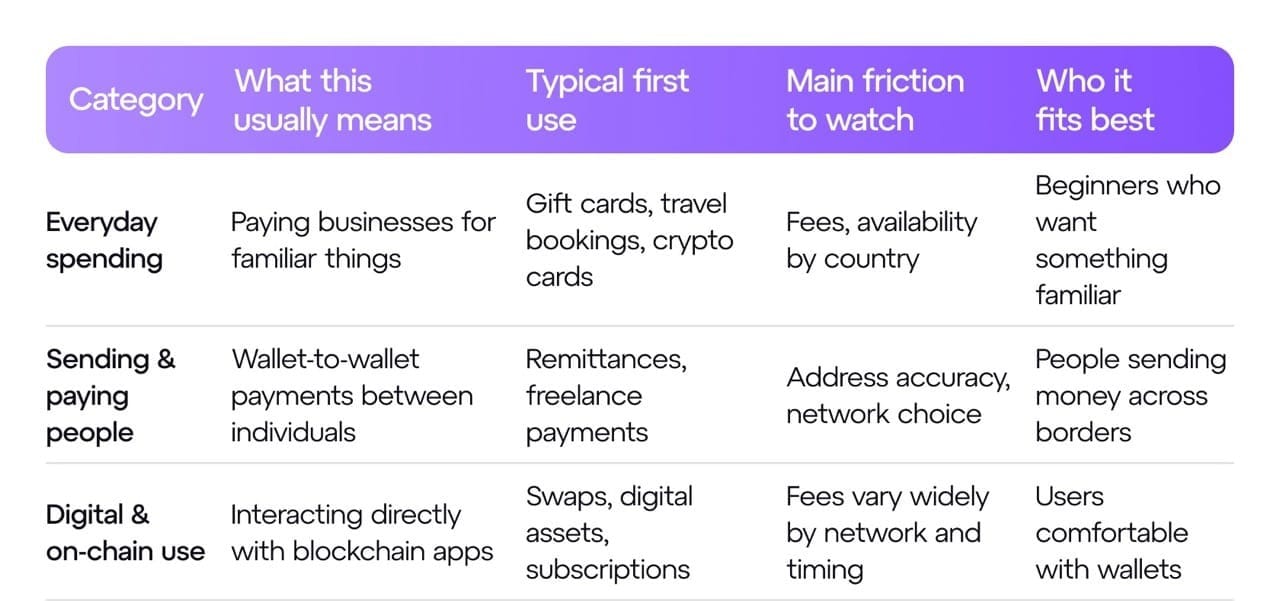 | Category | What this usually means | Typical first use | Main friction to watch | Who it fits best |
|---|---|---|---|---|
| Everyday spending | Paying businesses for familiar things | Gift cards, travel bookings, crypto cards | Fees, availability by country | Beginners who want something familiar |
| Sending & paying people | Wallet-to-wallet payments between individuals | Remittances, freelance payments | Address accuracy, network choice | People sending money across borders |
| Digital & on-chain use | Interacting directly with blockchain apps | Swaps, digital assets, subscriptions | Fees vary widely by network and timing | Users comfortable with wallets |